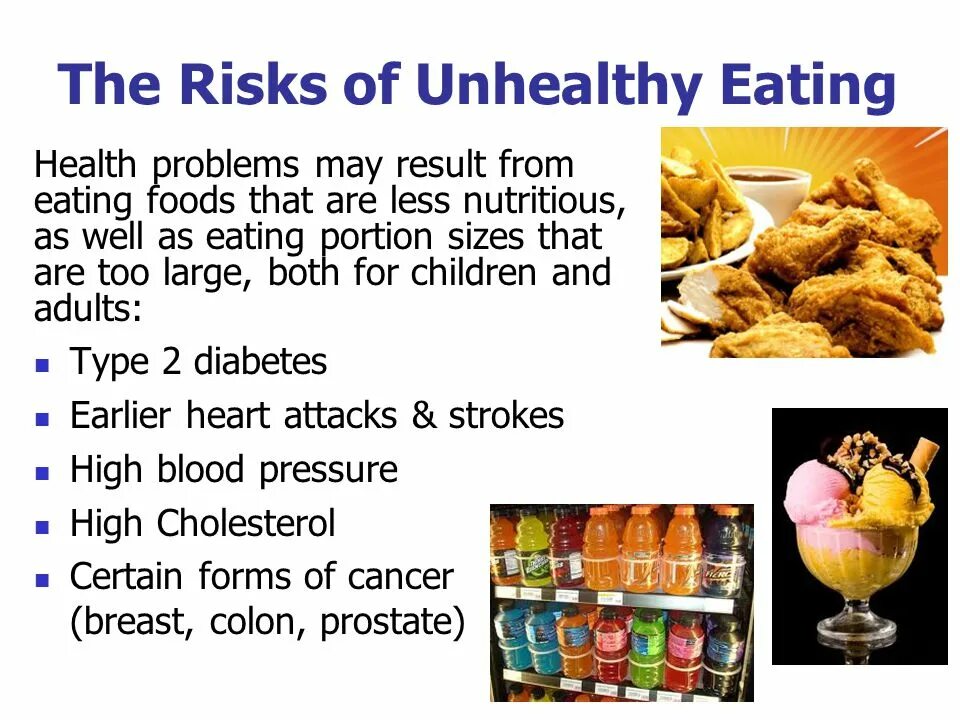 The Risks of Unhealthy Eating

Health problems may result from eating foods that are less nutritious, as well as eating portion sizes that are too large, both for children and adults:

- Type 2 diabetes
- Earlier heart attacks & strokes
- High blood pressure
- High Cholesterol
- Certain forms of cancer (breast, colon, prostate)